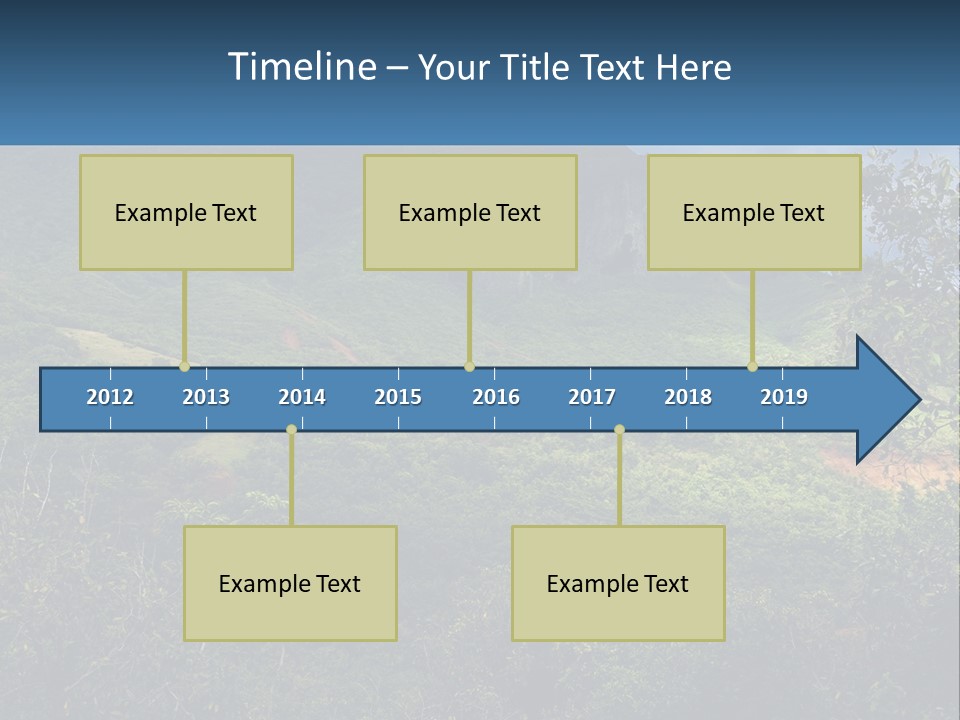 Timeline – Your Title Text Here

Example Text

Example Text

Example Text

2012 2013 2014 2015 2016 2017 2018 2019

Example Text

Example Text